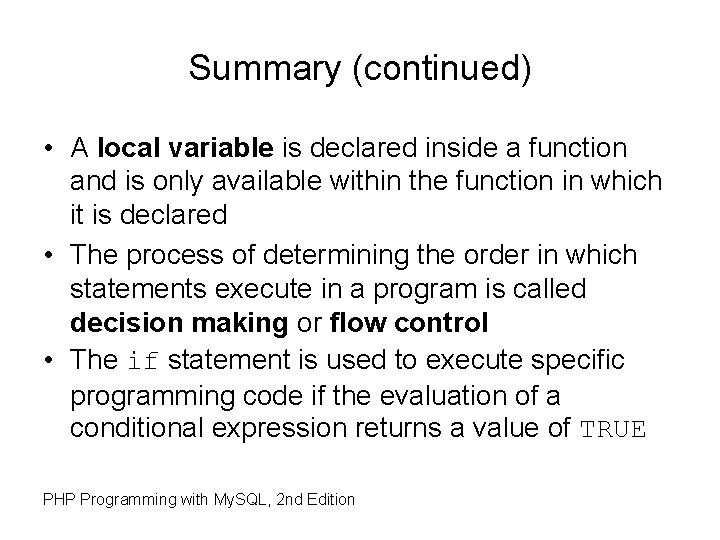 Summary (continued)

• A local variable is declared inside a function and is only available within the function in which it is declared

• The process of determining the order in which statements execute in a program is called decision making or flow control

• The if statement is used to execute specific programming code if the evaluation of a conditional expression returns a value of TRUE

PHP Programming with MySQL, 2nd Edition